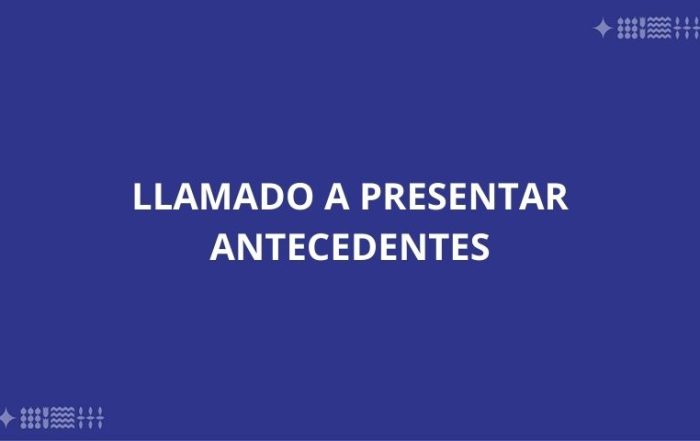 LLAMADO A PRESENTAR ANTECEDENTES